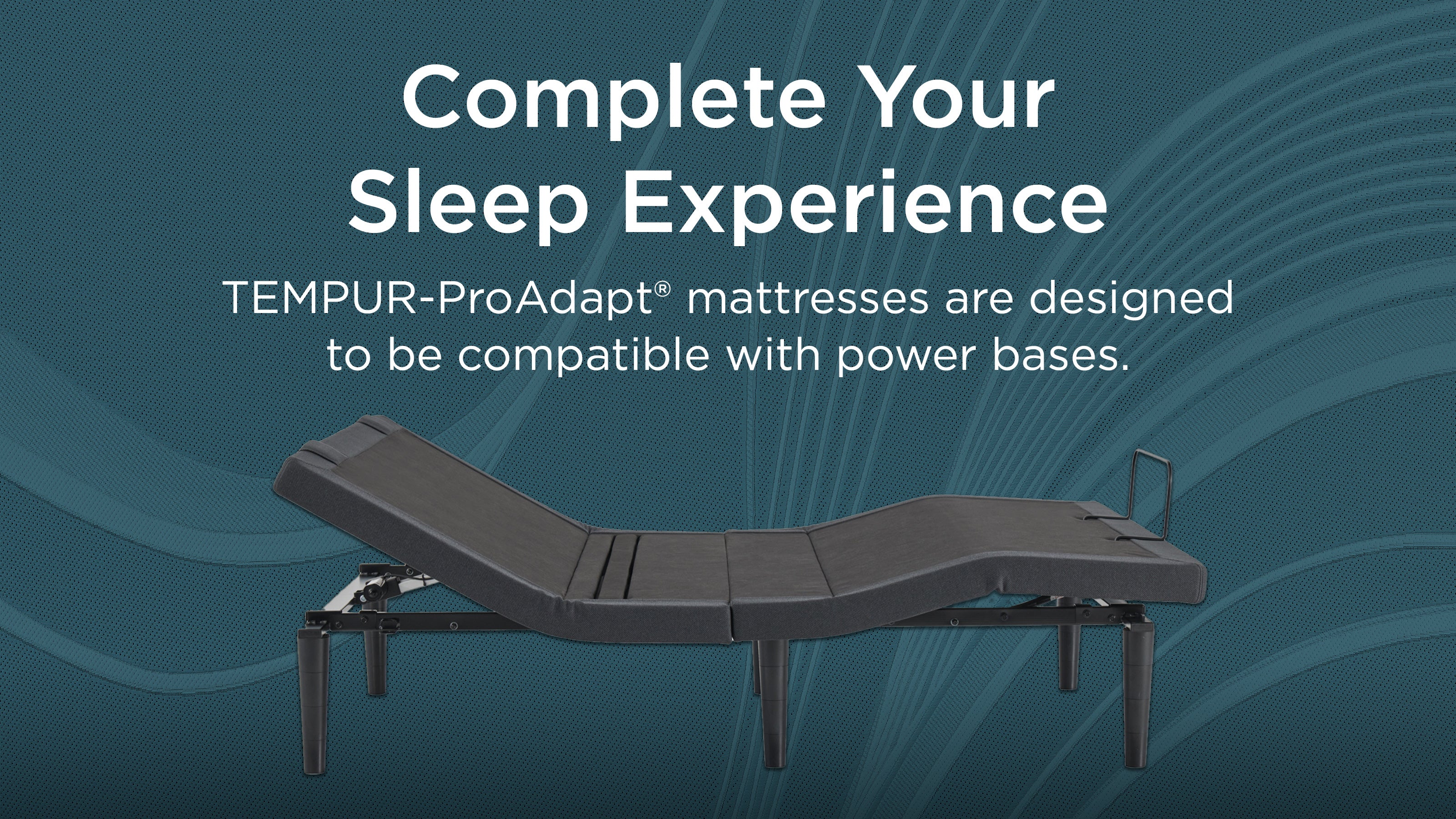 Complete Your Sleep Experience

TEMPUR-ProAdapt® mattresses are designed to be compatible with power bases.